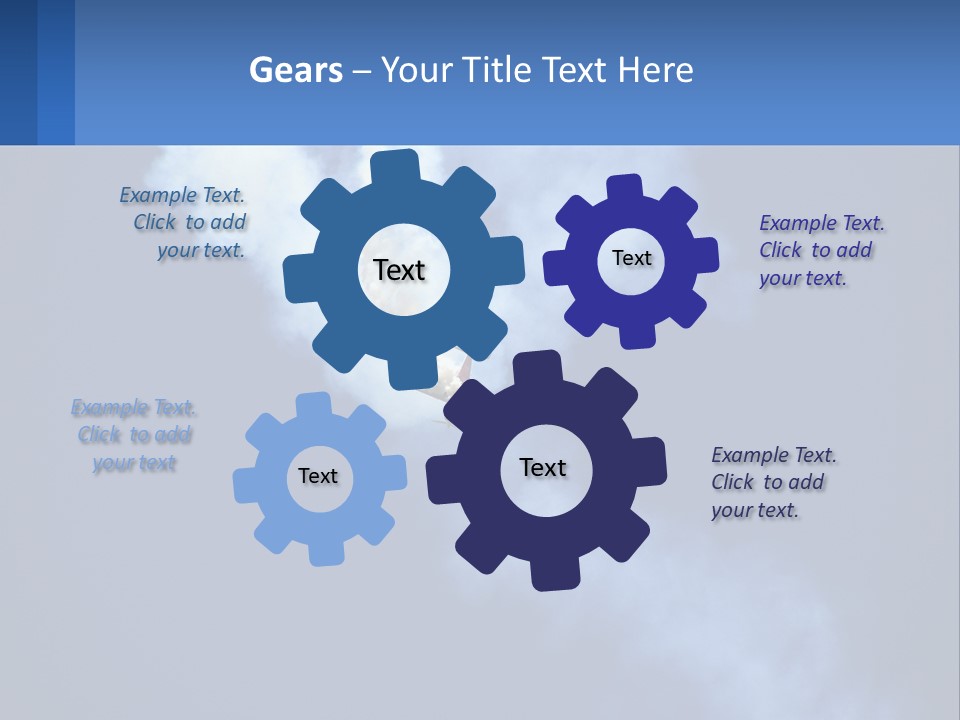 Gears – Your Title Text Here

Example Text. Click to add your text.

Text

Text

Example Text. Click to add your text.

Example Text. Click to add your text

Text

Text

Example Text. Click to add your text.